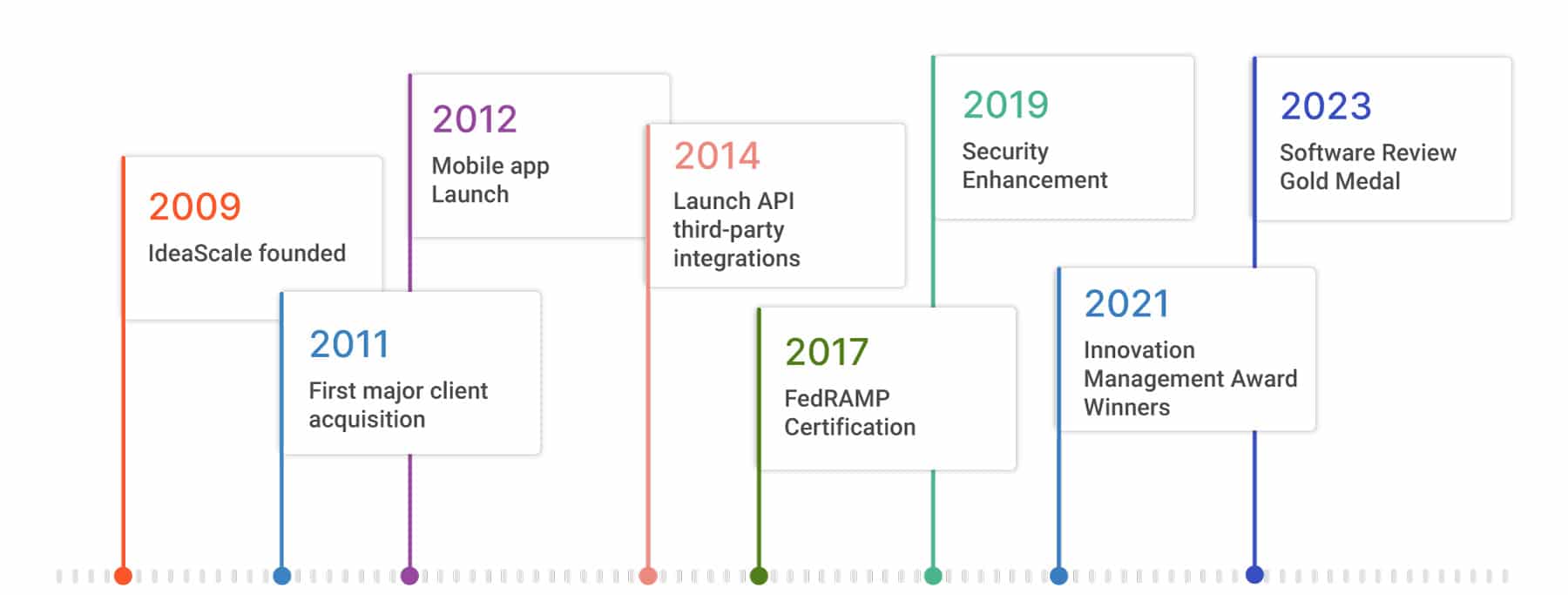 2009
IdeaScale founded

2011
First major client acquisition

2012
Mobile app Launch

2014
Launch API third-party integrations

2017
FedRAMP Certification

2019
Security Enhancement

2021
Innovation Management Award Winners

2023
Software Review Gold Medal